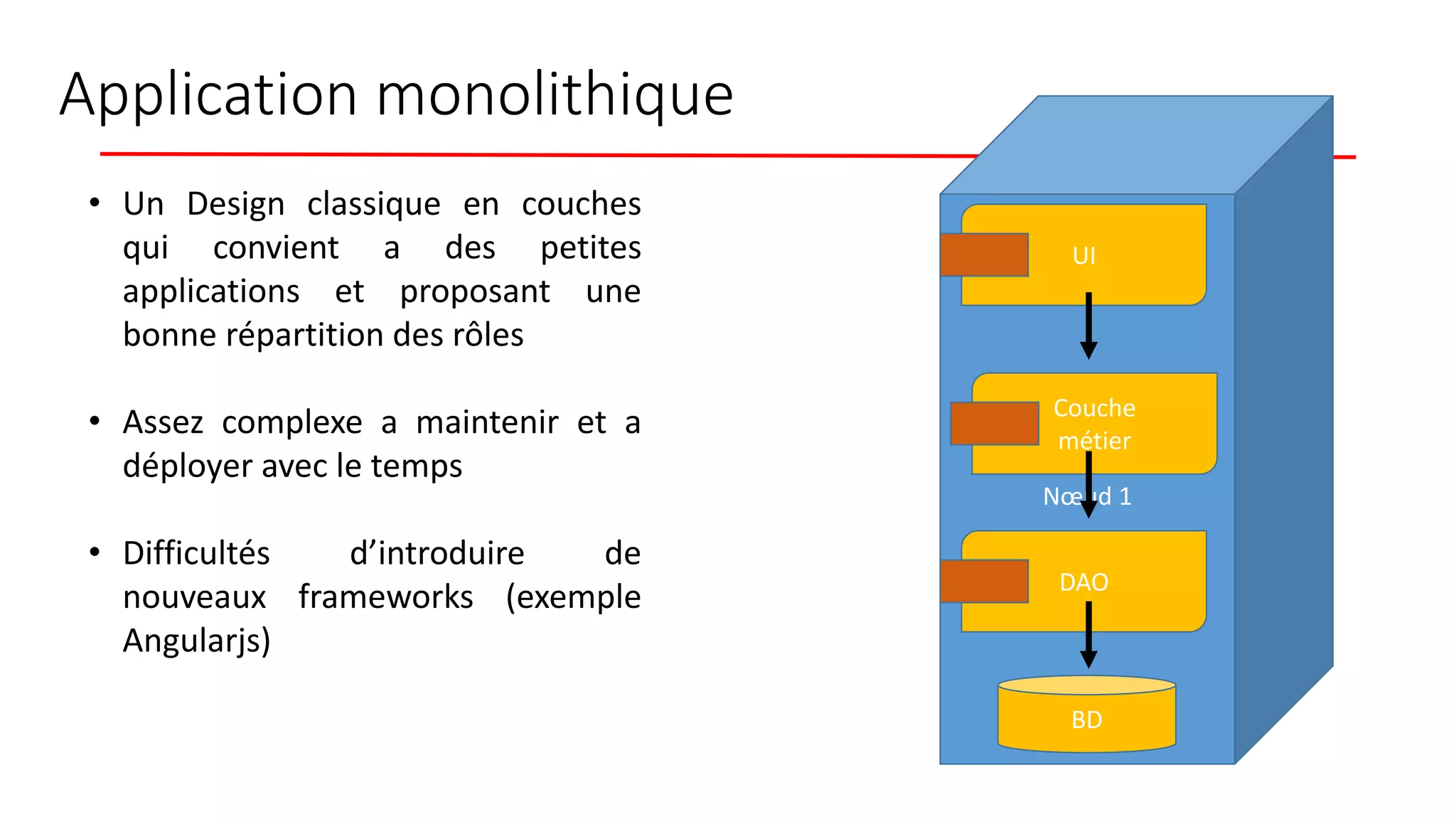 Application monolithique

• Un Design classique en couches qui convient a des petites applications et proposant une bonne répartition des rôles

• Assez complexe a maintenir et a déployer avec le temps

• Difficultés d'introduire de nouveaux frameworks (exemple Angularjs)

UI

Couche métier

Nœud 1

DAO

BD